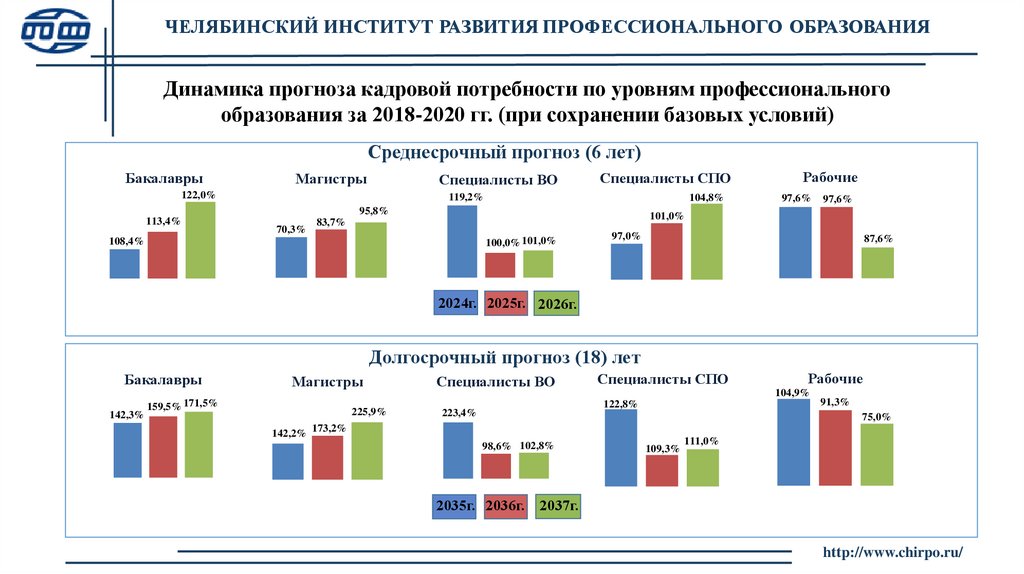 ЧЕЛЯБИНСКИЙ ИНСТИТУТ РАЗВИТИЯ ПРОФЕССИОНАЛЬНОГО ОБРАЗОВАНИЯ

Динамика прогноза кадровой потребности по уровням профессионального образования за 2018-2020 гг. (при сохранении базовых условий)

Среднесрочный прогноз (6 лет)

Бакалавры
108,4%
113,4%
122,0%

Магистры
70,3%
83,7%
95,8%

Специалисты ВО
119,2%
100,0%
101,0%

Специалисты СПО
97,0%
101,0%
104,8%

Рабочие
97,6%
97,6%
87,6%

2024г. 2025г. 2026г.

Долгосрочный прогноз (18) лет

Бакалавры
142,3%
159,5%
171,5%

Магистры
142,2%
173,2%
225,9%

Специалисты ВО
223,4%
98,6%
102,8%

Специалисты СПО
122,8%
109,3%
111,0%

Рабочие
104,9%
91,3%
75,0%

2035г. 2036г. 2037г.

http://www.chirpo.ru/